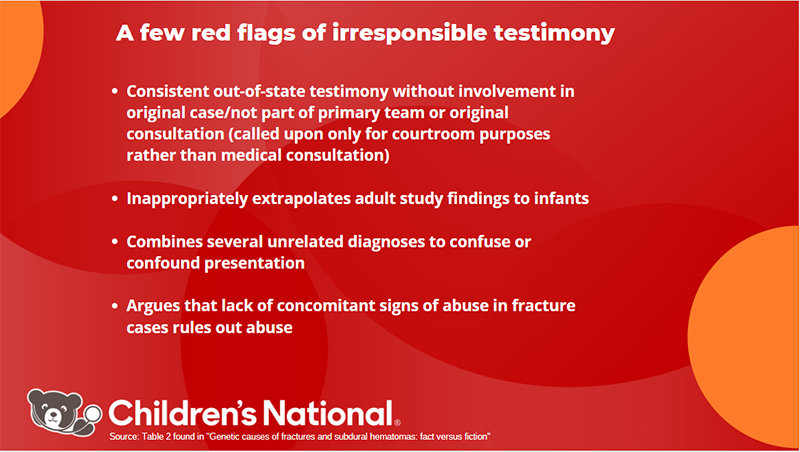 A few red flags of irresponsible testimony

• Consistent out-of-state testimony without involvement in original case/not part of primary team or original consultation (called upon only for courtroom purposes rather than medical consultation)

• Inappropriately extrapolates adult study findings to infants

• Combines several unrelated diagnoses to confuse or confound presentation

• Argues that lack of concomitant signs of abuse in fracture cases rules out abuse

Children's National®

Source: Table 2 found in "Genetic causes of fractures and subdural hematomas: fact versus fiction"